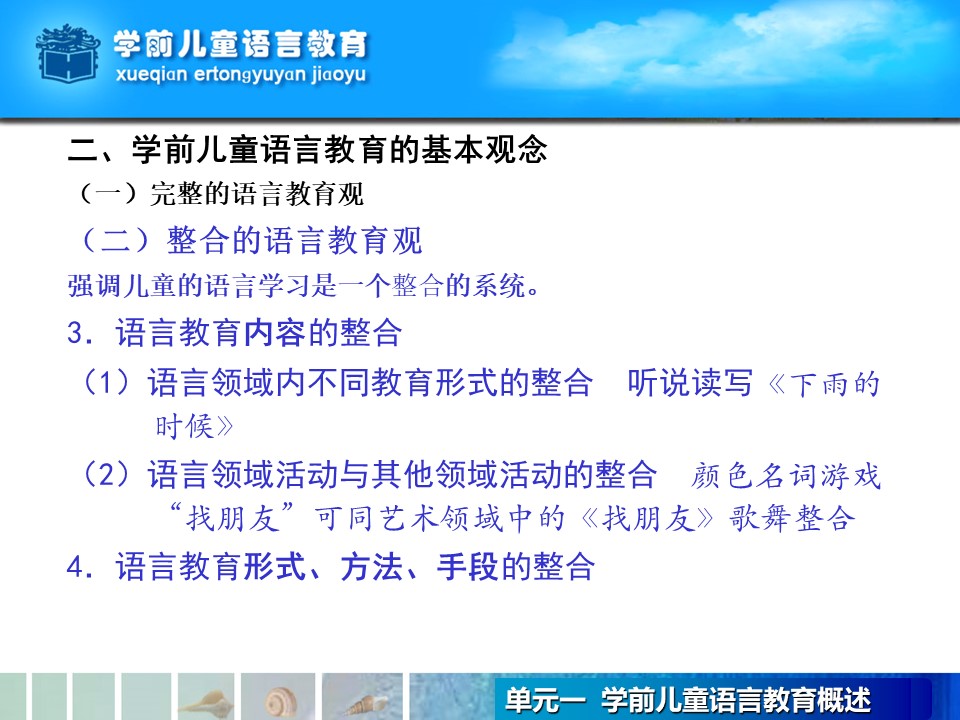 学前儿童语言教育
xueqian ertongyuyan jiaoyu

二、学前儿童语言教育的基本观念
（一）完整的语言教育观
（二）整合的语言教育观
强调儿童的语言学习是一个整合的系统。
3．语言教育内容的整合
（1）语言领域内不同教育形式的整合　听说读写《下雨的时候》
（2）语言领域活动与其他领域活动的整合　颜色名词游戏“找朋友”可同艺术领域中的《找朋友》歌舞整合
4．语言教育形式、方法、手段的整合

单元一　学前儿童语言教育概述